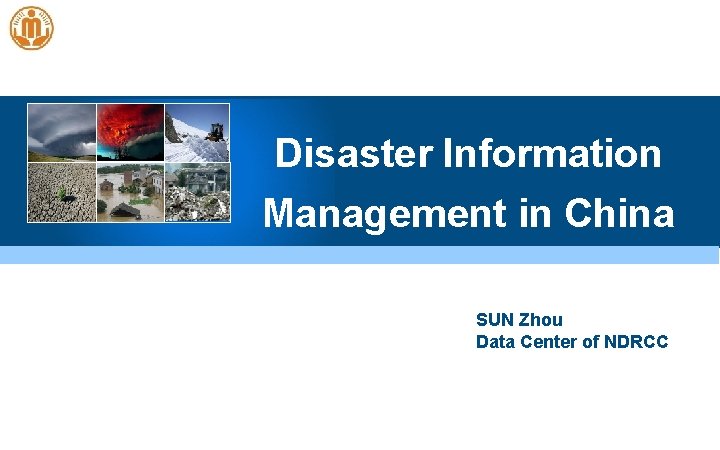 Disaster Information Management in China

SUN Zhou
Data Center of NDRCC